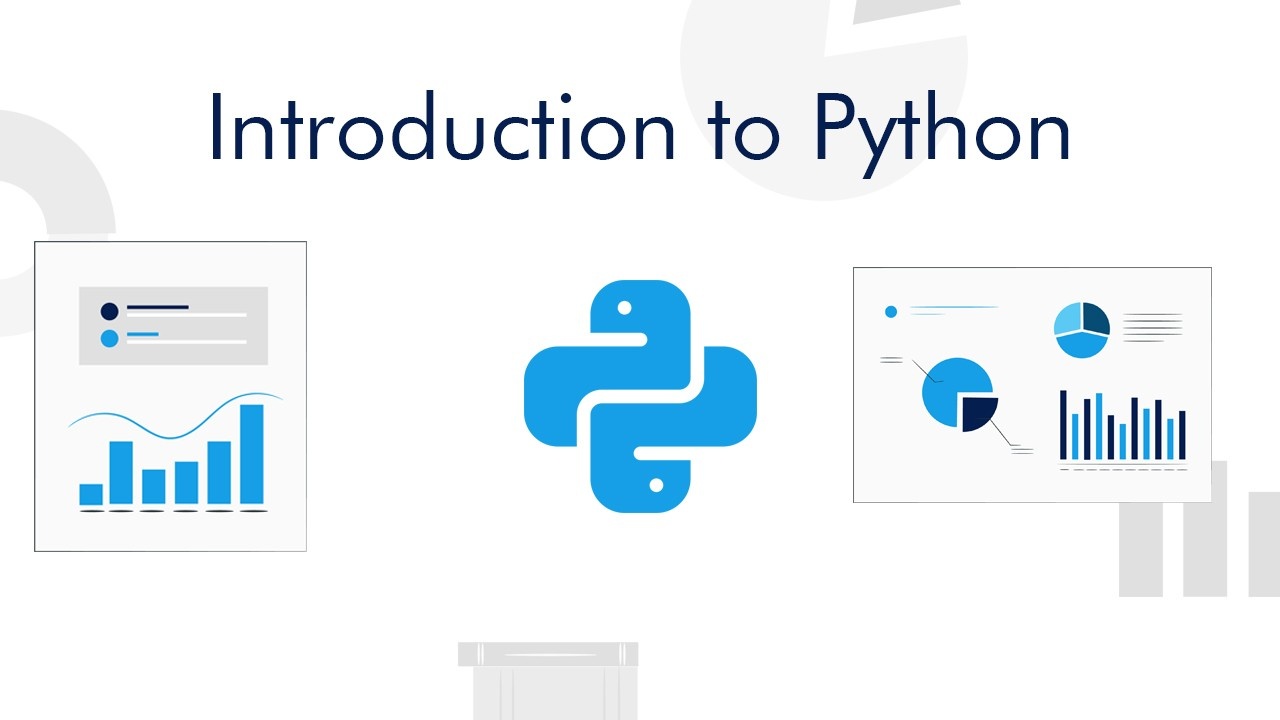 Introduction to Python